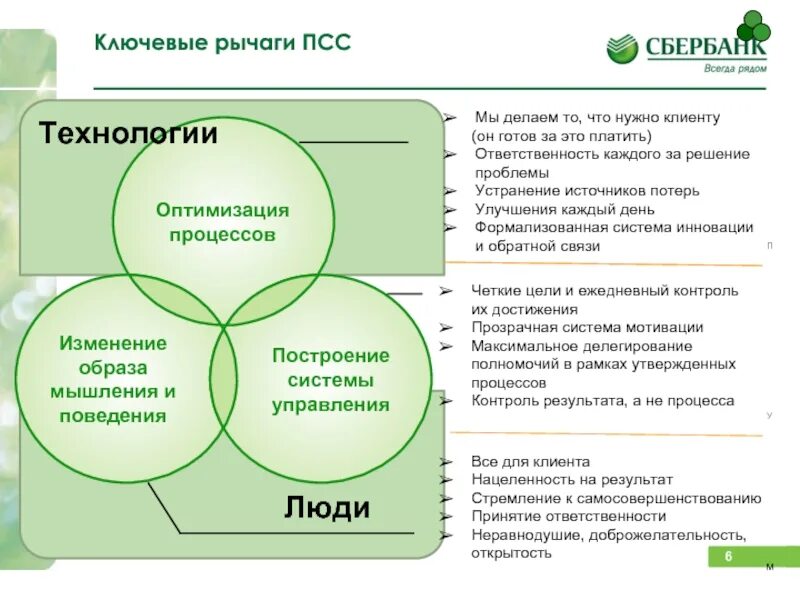 Ключевые рычаги ПСС

СБЕРБАНК
Всегда рядом

Технологии

Оптимизация процессов

Изменение образа мышления и поведения

Построение системы управления

Люди

➢ Мы делаем то, что нужно клиенту (он готов за это платить)
➢ Ответственность каждого за решение проблемы
➢ Устранение источников потерь
➢ Улучшения каждый день
➢ Формализованная система инновации и обратной связи

п

➢ Четкие цели и ежедневный контроль их достижения
➢ Прозрачная система мотивации
➢ Максимальное делегирование полномочий в рамках утвержденных процессов
➢ Контроль результата, а не процесса

у

➢ Все для клиента
➢ Нацеленность на результат
➢ Стремление к самосовершенствованию
➢ Принятие ответственности
➢ Неравнодушие, доброжелательность, открытость

6

м